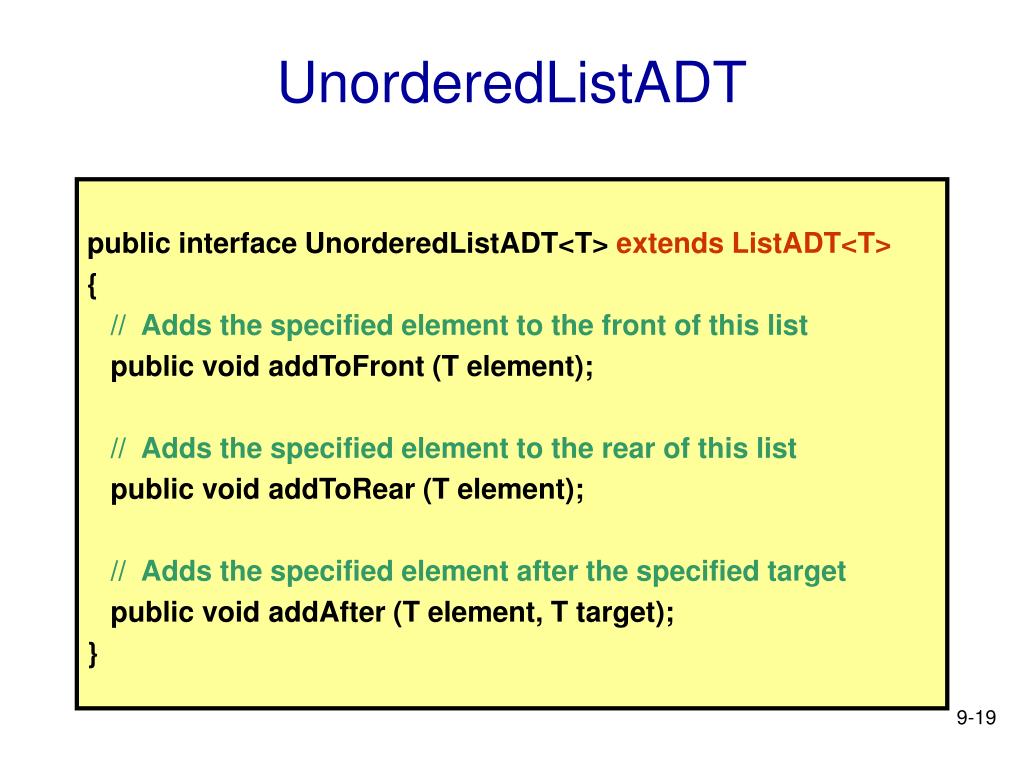 UnorderedListADT

public interface UnorderedListADT<T> extends ListADT<T>
{
// Adds the specified element to the front of this list
public void addToFront (T element);

// Adds the specified element to the rear of this list
public void addToRear (T element);

// Adds the specified element after the specified target
public void addAfter (T element, T target);
}

9-19